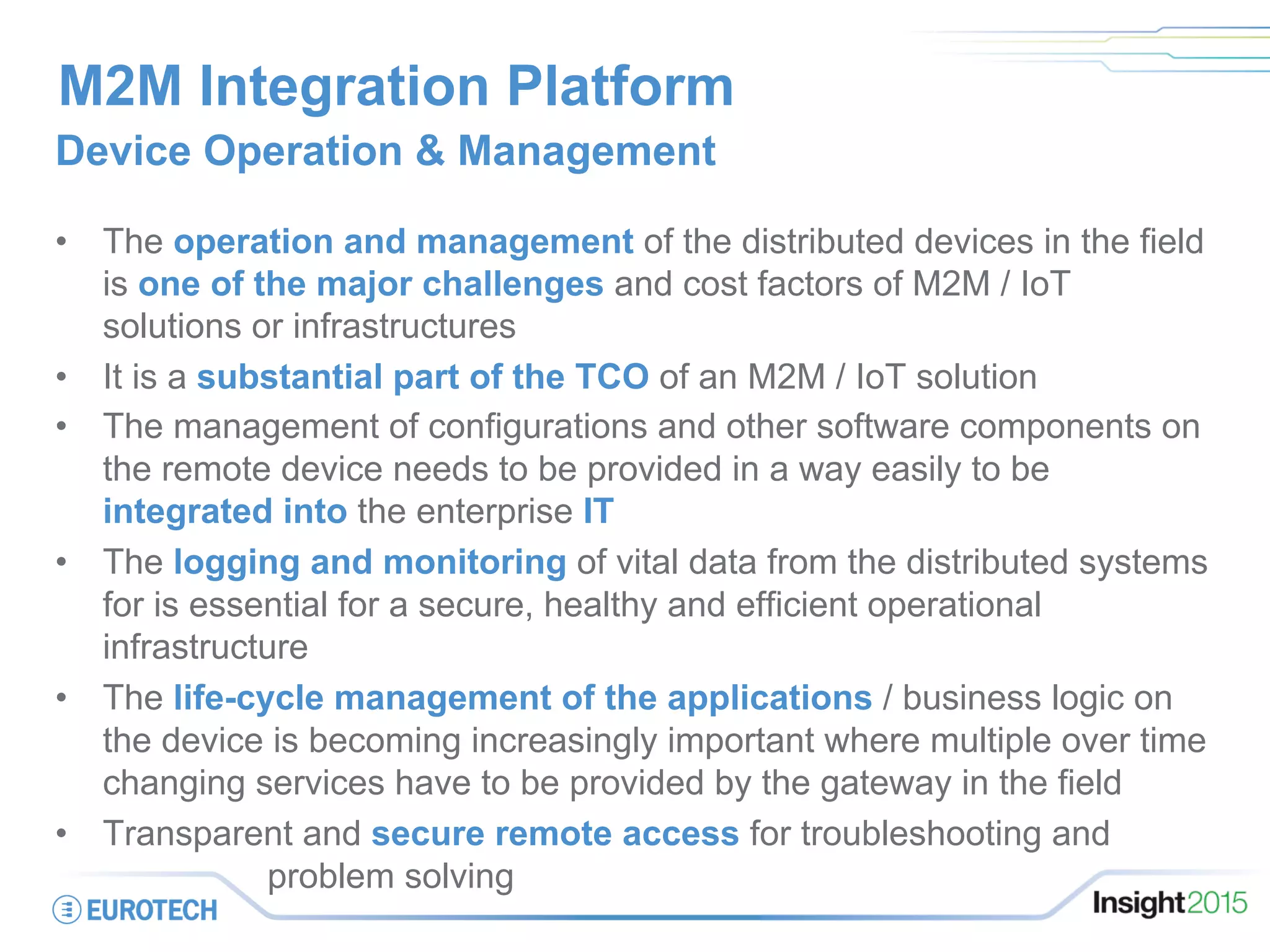 M2M Integration Platform
Device Operation & Management

• The operation and management of the distributed devices in the field is one of the major challenges and cost factors of M2M / IoT solutions or infrastructures
• It is a substantial part of the TCO of an M2M / IoT solution
• The management of configurations and other software components on the remote device needs to be provided in a way easily to be integrated into the enterprise IT
• The logging and monitoring of vital data from the distributed systems for is essential for a secure, healthy and efficient operational infrastructure
• The life-cycle management of the applications / business logic on the device is becoming increasingly important where multiple over time changing services have to be provided by the gateway in the field
• Transparent and secure remote access for troubleshooting and problem solving

EUROTECH
Insight2015